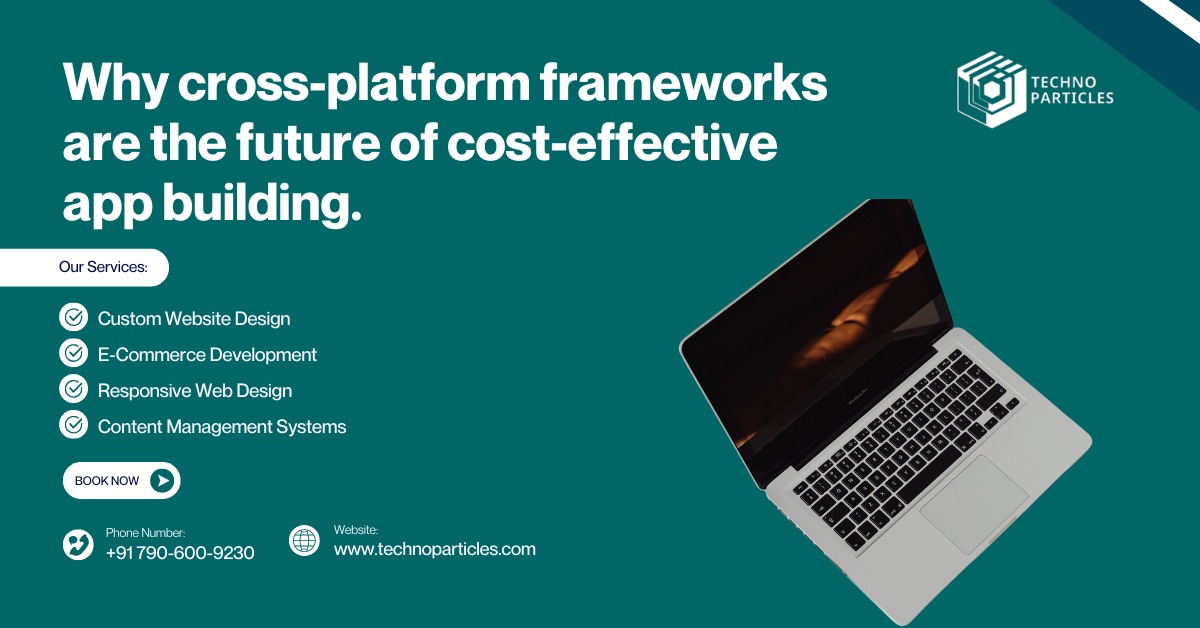 Why cross-platform frameworks are the future of cost-effective app building.

TECHNO PARTICLES

Our Services:

Custom Website Design
E-Commerce Development
Responsive Web Design
Content Management Systems

BOOK NOW

Phone Number:
+91 790-600-9230

Website:
www.technoparticles.com